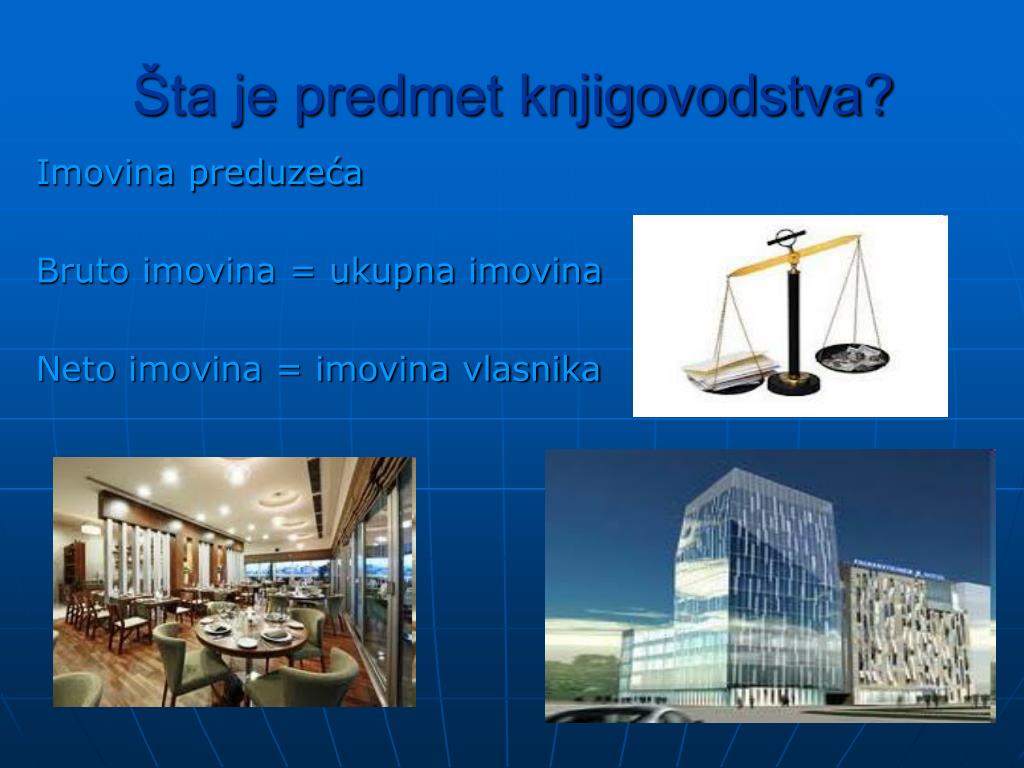 Šta je predmet knjigovodstva?

Imovina preduzeća

Bruto imovina = ukupna imovina

Neto imovina = imovina vlasnika